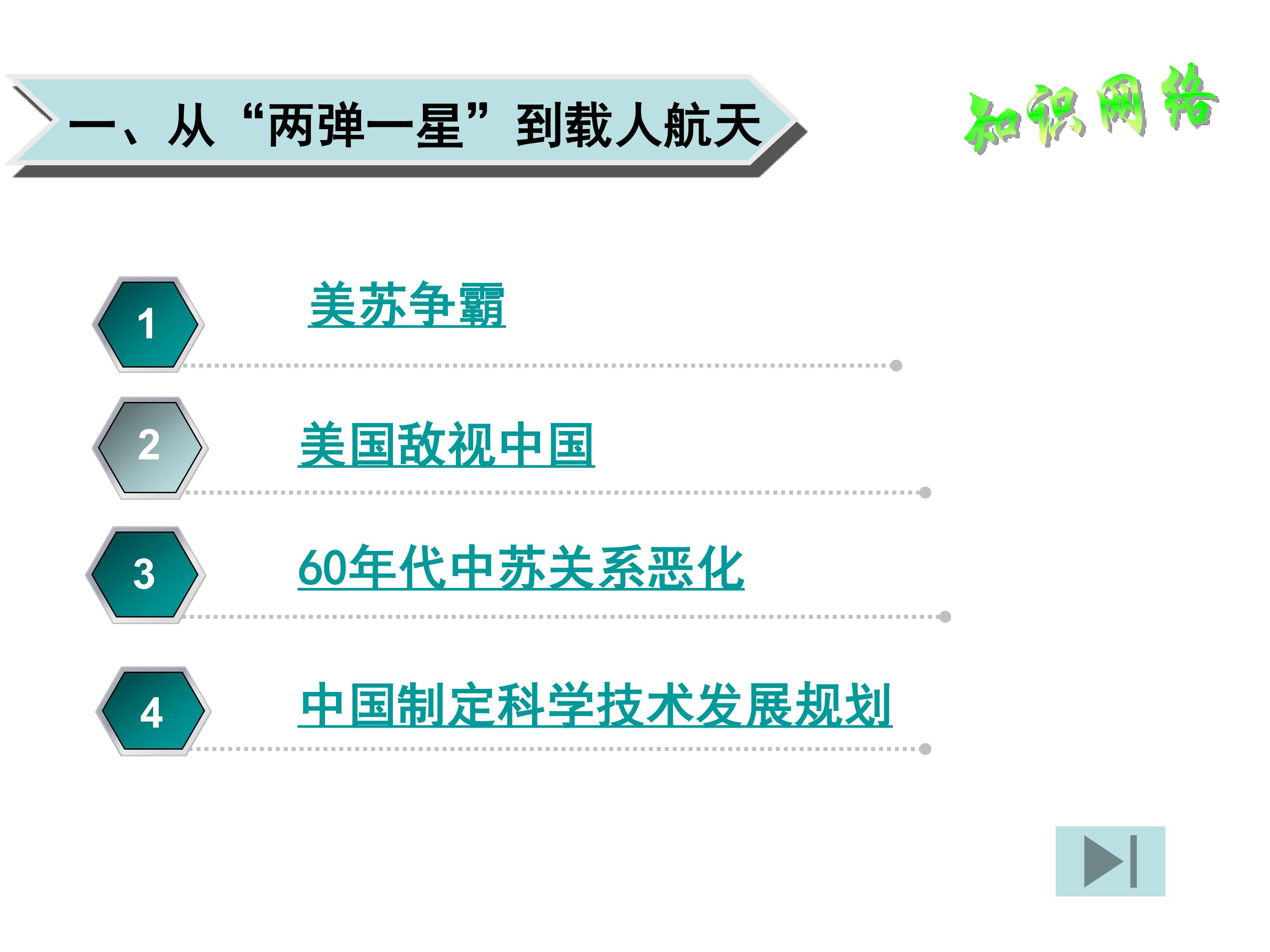 一、从“两弹一星”到载人航天

知识网络

1 美苏争霸

2 美国敌视中国

3 60年代中苏关系恶化

4 中国制定科学技术发展规划